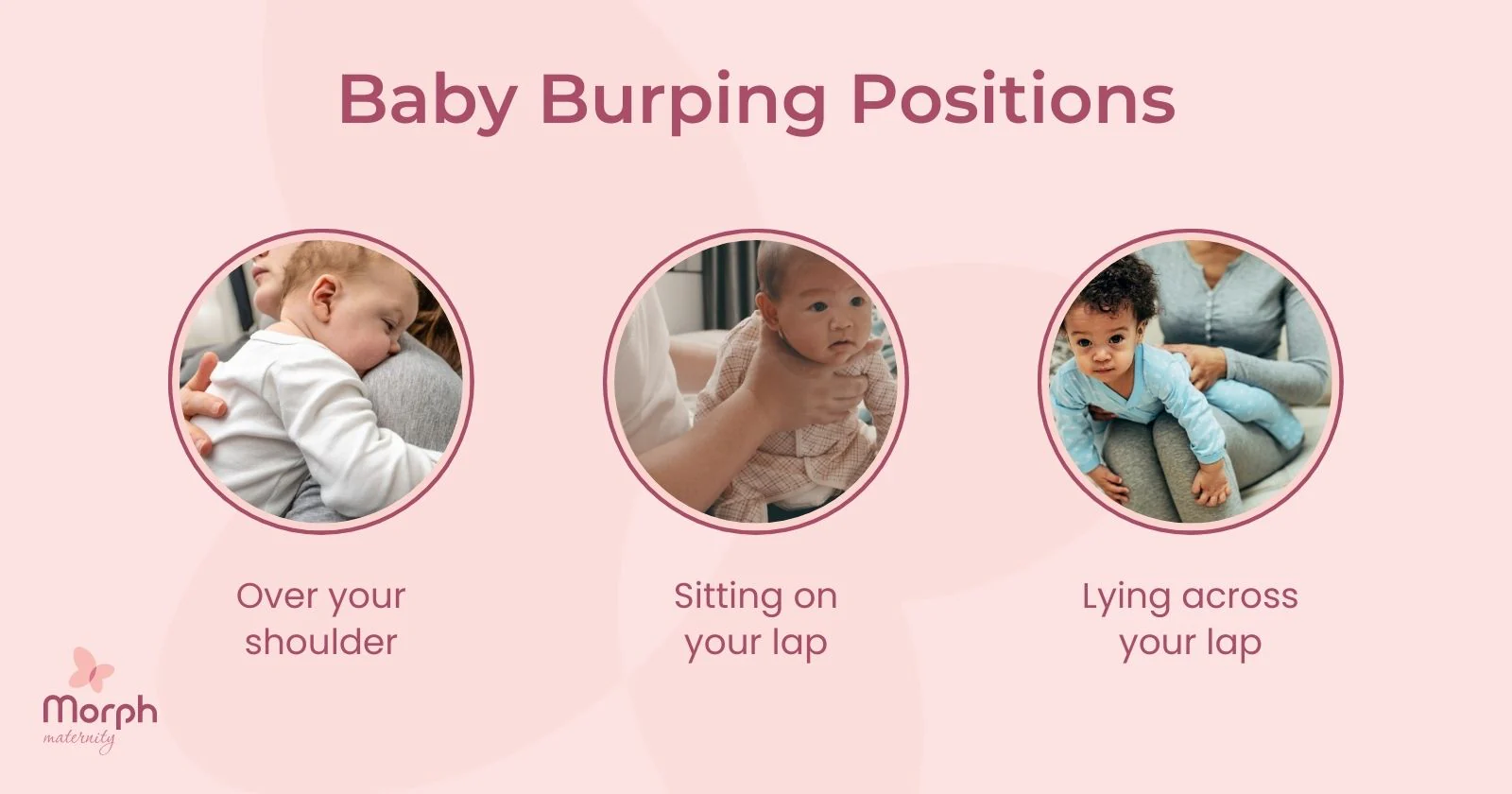 Baby Burping Positions

Over your shoulder

Sitting on your lap

Lying across your lap

Morph
maternity